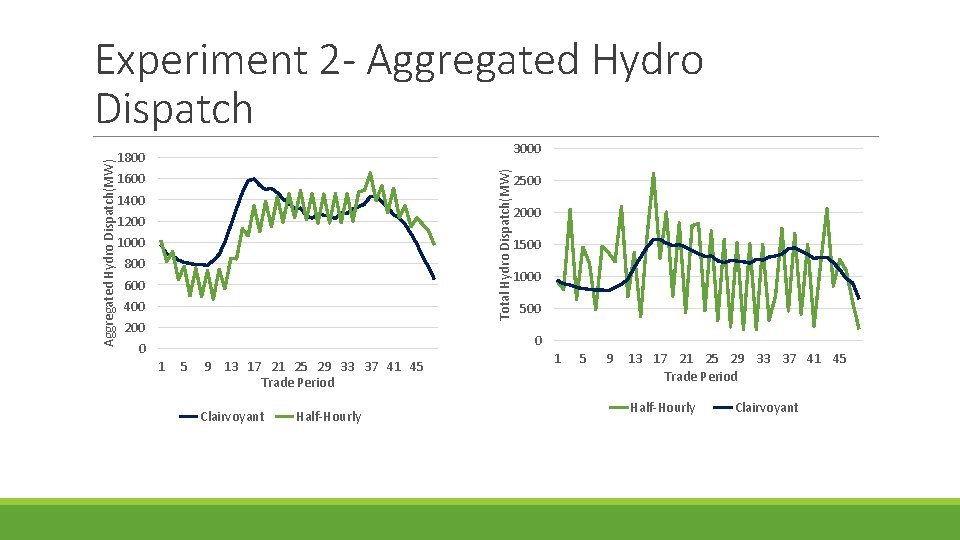 Experiment 2- Aggregated Hydro Dispatch

Aggregated Hydro Dispatch(MW)

1800
1600
1400
1200
1000
800
600
400
200
0

1 5 9 13 17 21 25 29 33 37 41 45

Trade Period

Clairvoyant Half-Hourly

Total Hydro Dispatch(MW)

3000
2500
2000
1500
1000
500
0

1 5 9 13 17 21 25 29 33 37 41 45

Trade Period

Half-Hourly Clairvoyant